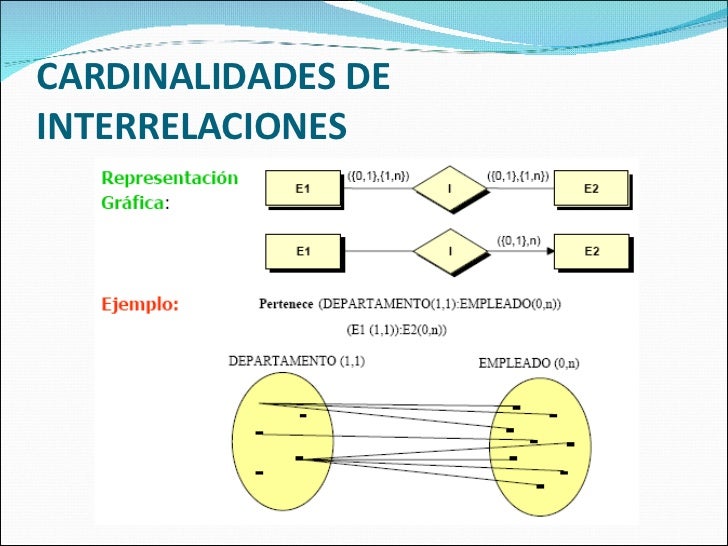 CARDINALIDADES DE INTERRELACIONES

Representación Gráfica:

E1 ({0,1},{1,n}) I ({0,1},{1,n}) E2

E1 I ({0,1},n) E2

Ejemplo: Pertenece (DEPARTAMENTO(1,1):EMPLEADO(0,n))

(E1 (1,1)):E2(0,n))

DEPARTAMENTO (1,1)

EMPLEADO (0,n)